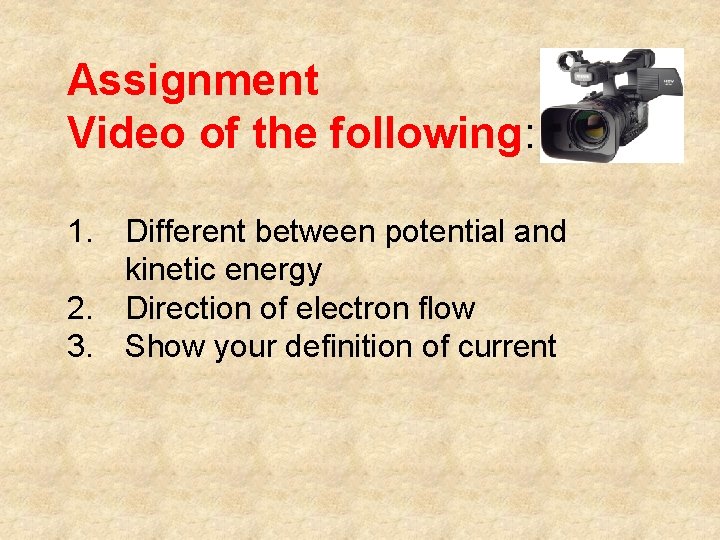 Assignment
Video of the following:

1. Different between potential and kinetic energy
2. Direction of electron flow
3. Show your definition of current